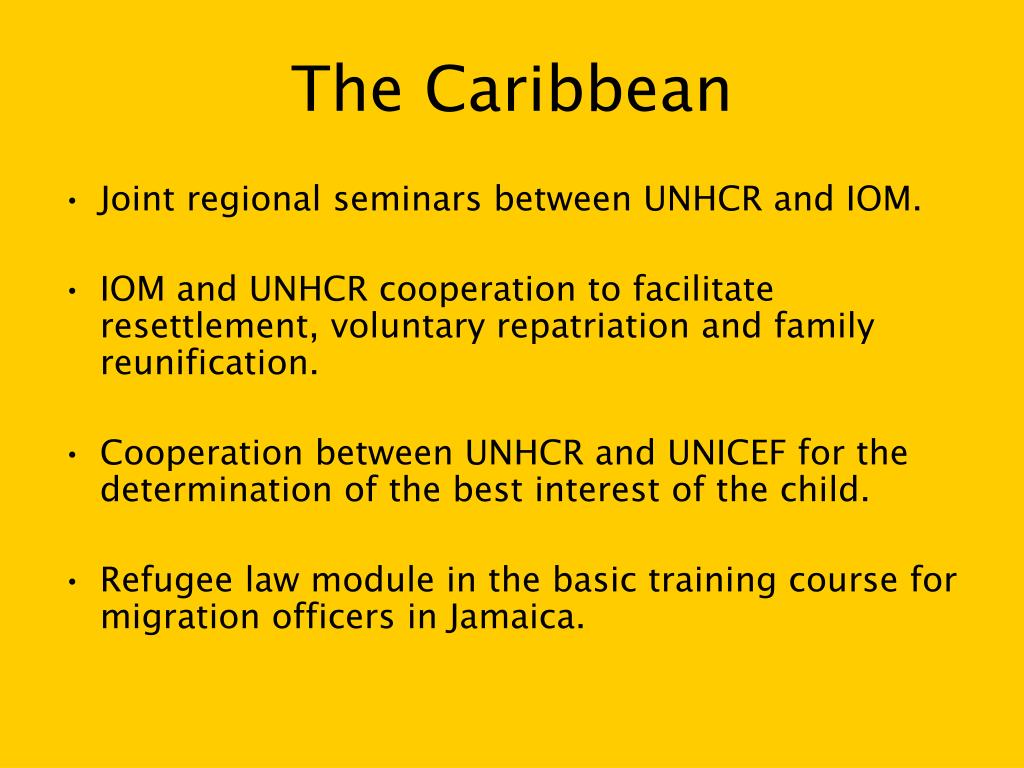 The Caribbean

• Joint regional seminars between UNHCR and IOM.

• IOM and UNHCR cooperation to facilitate resettlement, voluntary repatriation and family reunification.

• Cooperation between UNHCR and UNICEF for the determination of the best interest of the child.

• Refugee law module in the basic training course for migration officers in Jamaica.